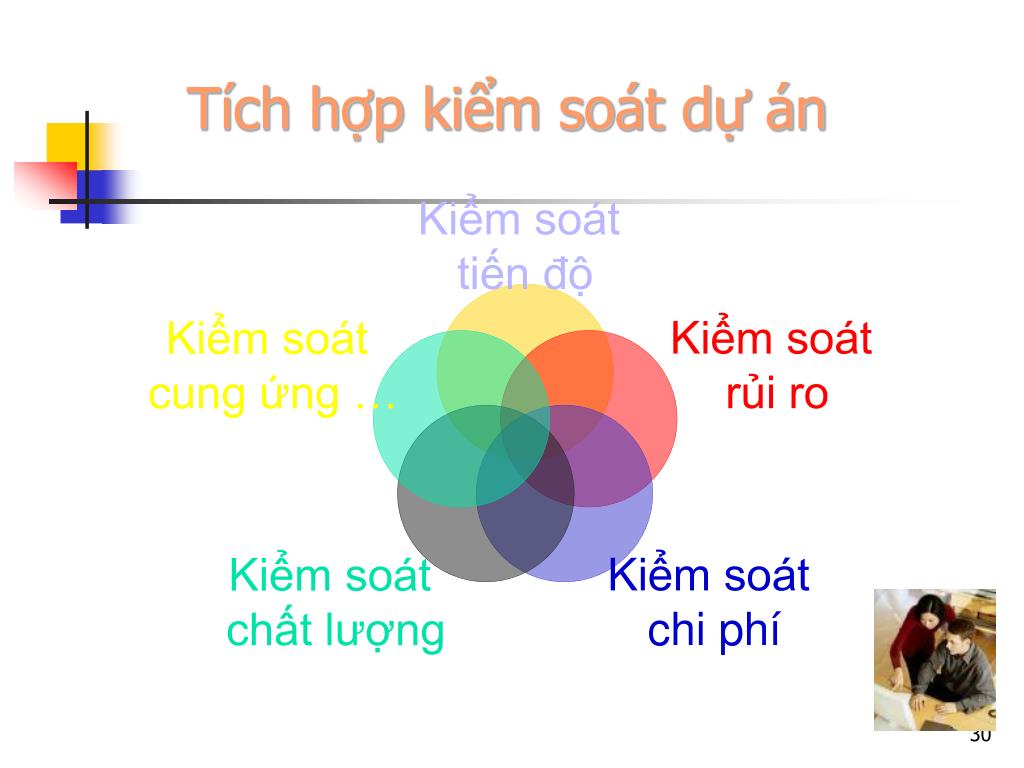 Tích hợp kiểm soát dự án

Kiểm soát tiến độ

Kiểm soát cung ứng …

Kiểm soát rủi ro

Kiểm soát chất lượng

Kiểm soát chi phí

30